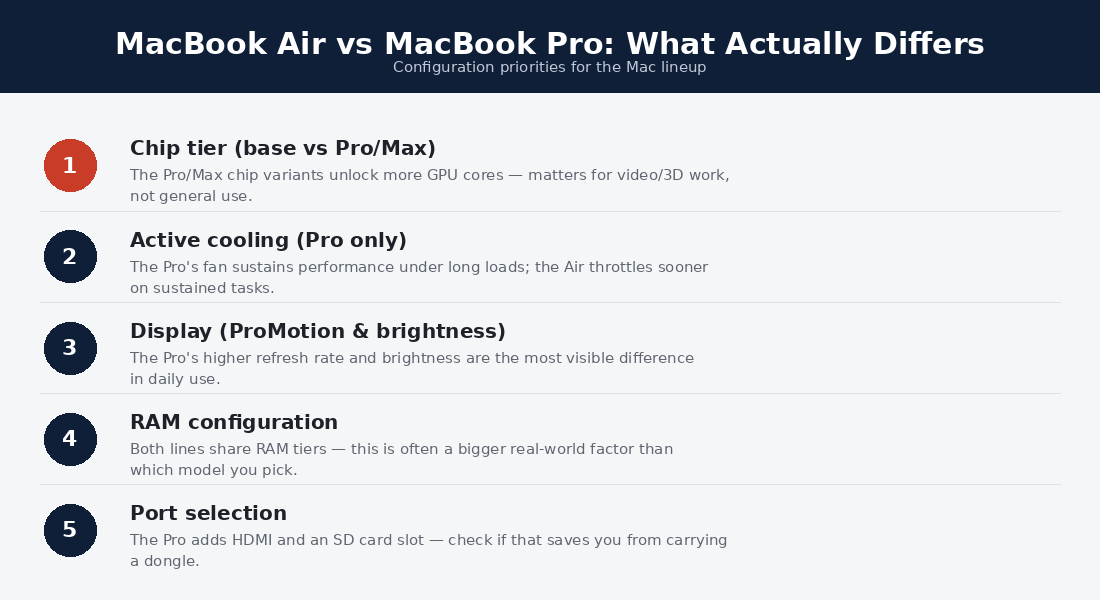 MacBook Air vs MacBook Pro: What Actually Differs

Configuration priorities for the Mac lineup

1

Chip tier (base vs Pro/Max)

The Pro/Max chip variants unlock more GPU cores — matters for video/3D work, not general use.

2

Active cooling (Pro only)

The Pro's fan sustains performance under long loads; the Air throttles sooner on sustained tasks.

3

Display (ProMotion & brightness)

The Pro's higher refresh rate and brightness are the most visible difference in daily use.

4

RAM configuration

Both lines share RAM tiers — this is often a bigger real-world factor than which model you pick.

5

Port selection

The Pro adds HDMI and an SD card slot — check if that saves you from carrying a dongle.